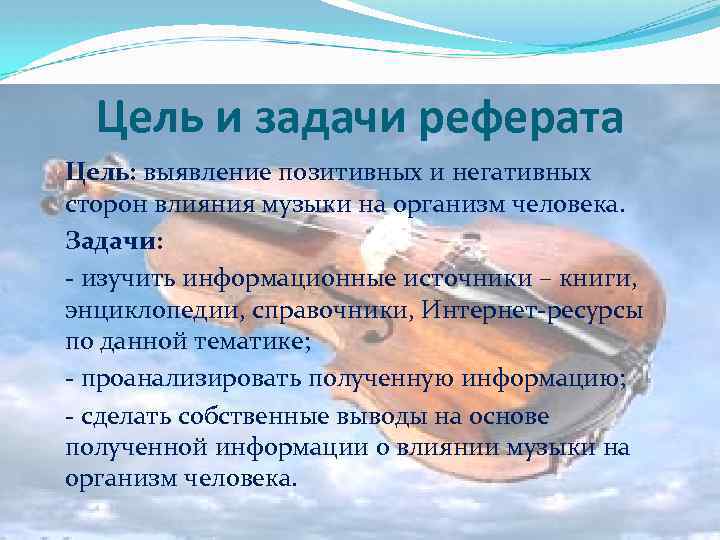 Цель и задачи реферата

Цель: выявление позитивных и негативных сторон влияния музыки на организм человека.

Задачи:

- изучить информационные источники – книги, энциклопедии, справочники, Интернет-ресурсы по данной тематике;

- проанализировать полученную информацию;

- сделать собственные выводы на основе полученной информации о влиянии музыки на организм человека.